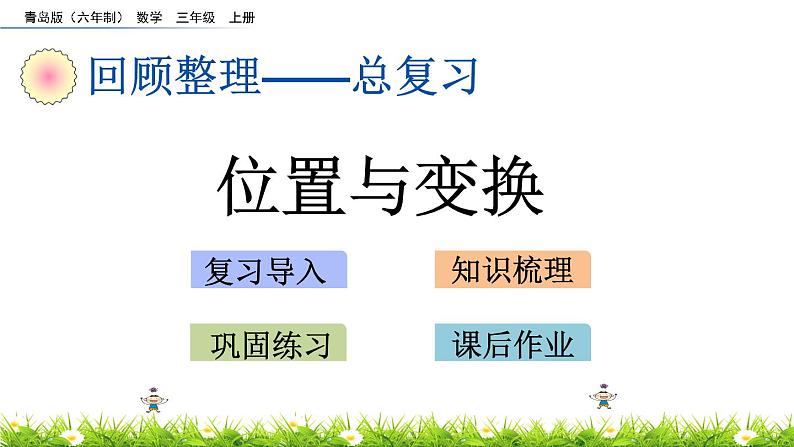 青岛版（六年制） 数学 三年级 上册

回顾整理——总复习

位置与变换

复习导入

知识梳理

巩固练习

课后作业